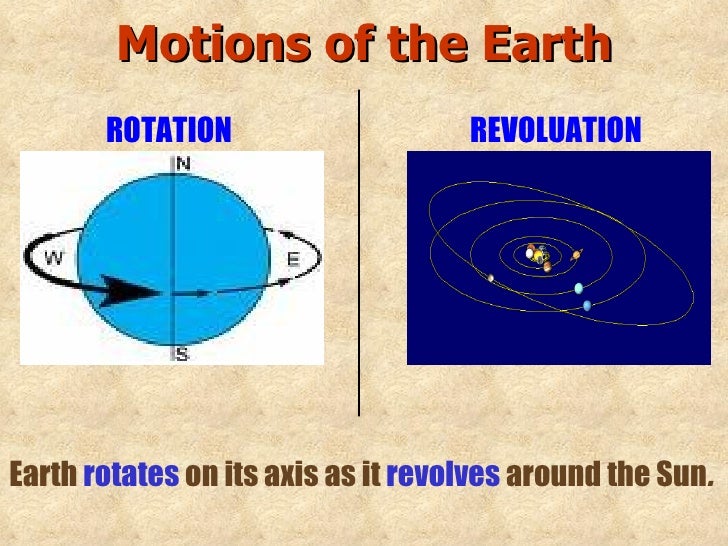 Motions of the Earth

ROTATION

N

W

E

S

REVOLUATION

Earth rotates on its axis as it revolves around the Sun.